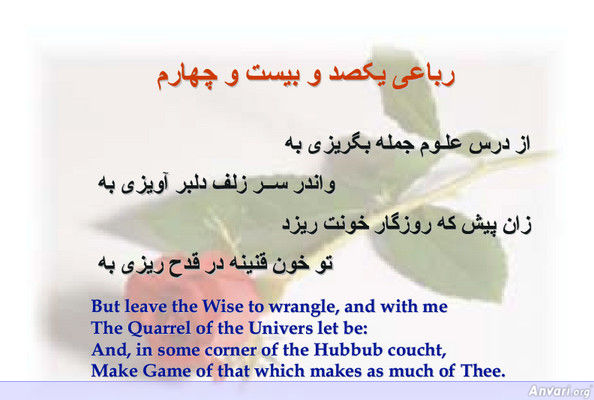 رباعی یکصد و بیست و چهارم

از درس علوم جمله بگریزی به

واندر سر زلف دلبر آویزی به

زان پیش که روزگار خونت ریزد

تو خون قنینه در قدح ریزی به

But leave the Wise to wrangle, and with me
The Quarrel of the Univers let be:
And, in some corner of the Hubbub coucht,
Make Game of that which makes as much of Thee.

Anvari.org